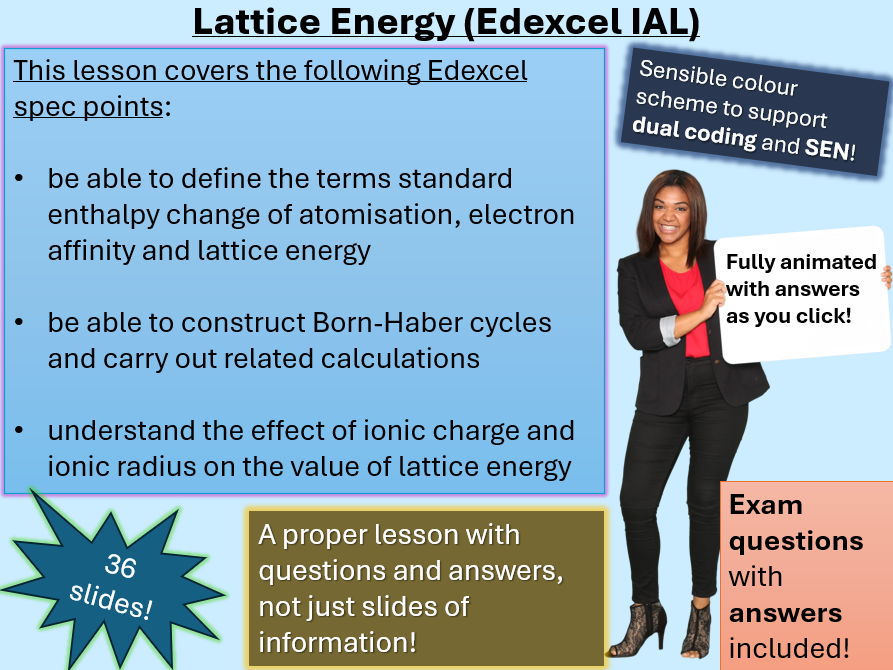 Lattice Energy (Edexcel IAL)

This lesson covers the following Edexcel spec points:

• be able to define the terms standard enthalpy change of atomisation, electron affinity and lattice energy

• be able to construct Born-Haber cycles and carry out related calculations

• understand the effect of ionic charge and ionic radius on the value of lattice energy

Sensible colour scheme to support dual coding and SEN!

Fully animated with answers as you click!

36 slides!

A proper lesson with questions and answers, not just slides of information!

Exam questions with answers included!